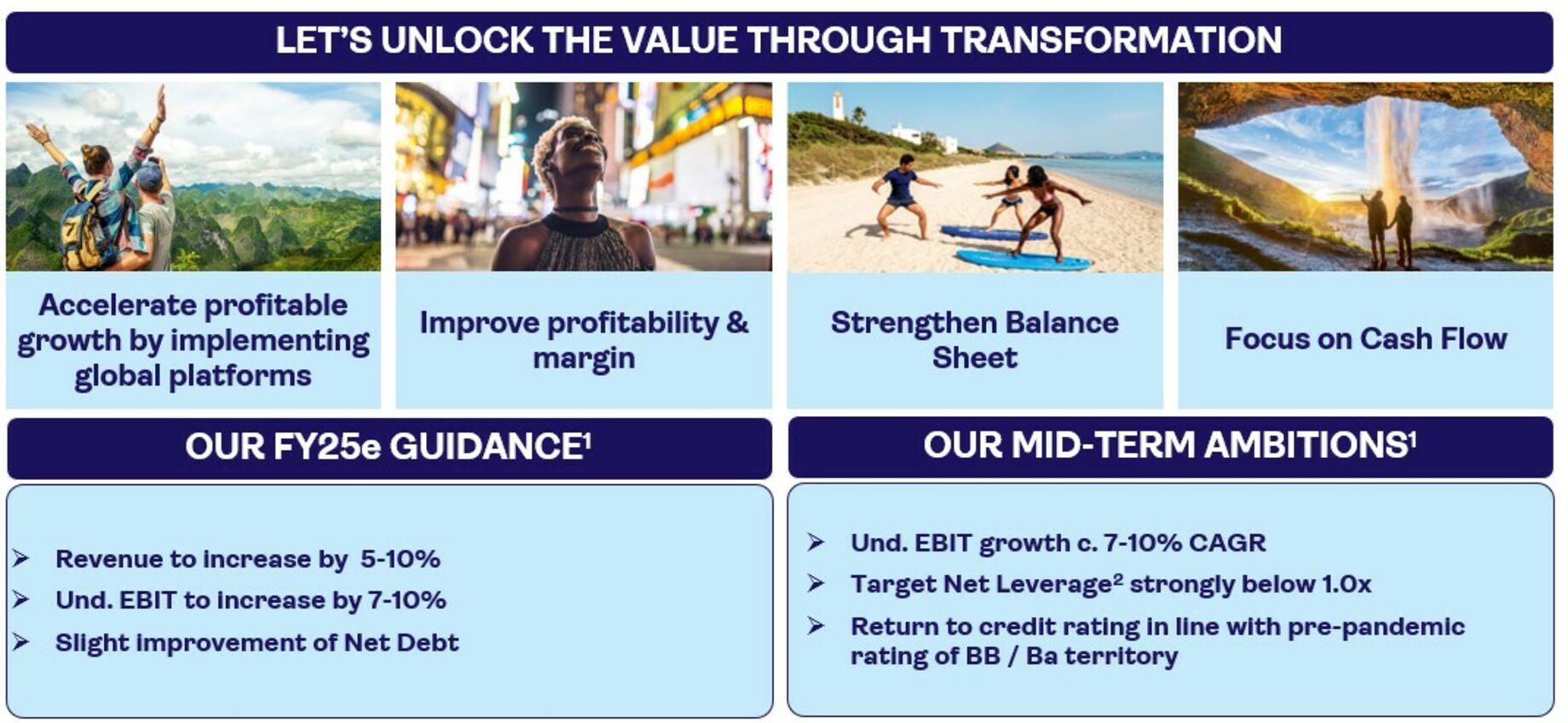 LET'S UNLOCK THE VALUE THROUGH TRANSFORMATION

Accelerate profitable growth by implementing global platforms

Improve profitability & margin

Strengthen Balance Sheet

Focus on Cash Flow

OUR FY25e GUIDANCE$^1$

➢ Revenue to increase by 5-10%
➢ Und. EBIT to increase by 7-10%
➢ Slight improvement of Net Debt

OUR MID-TERM AMBITIONS$^1$

➢ Und. EBIT growth c. 7-10% CAGR
➢ Target Net Leverage$^2$ strongly below 1.0x
➢ Return to credit rating in line with pre-pandemic rating of BB / Ba territory